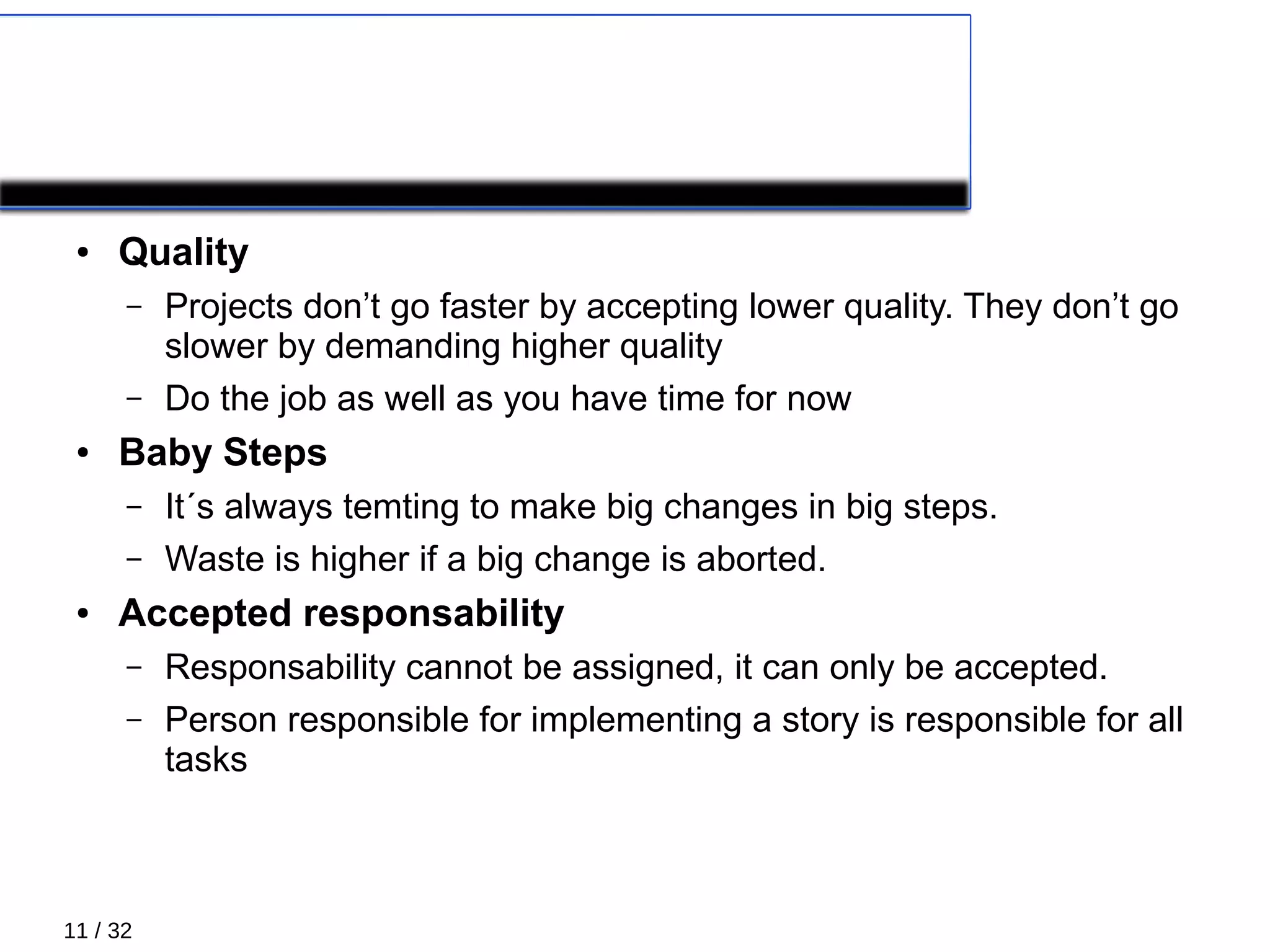 • Quality

– Projects don’t go faster by accepting lower quality. They don’t go slower by demanding higher quality

– Do the job as well as you have time for now

• Baby Steps

– It´s always temting to make big changes in big steps.

– Waste is higher if a big change is aborted.

• Accepted responsability

– Responsability cannot be assigned, it can only be accepted.

– Person responsible for implementing a story is responsible for all tasks

11 / 32